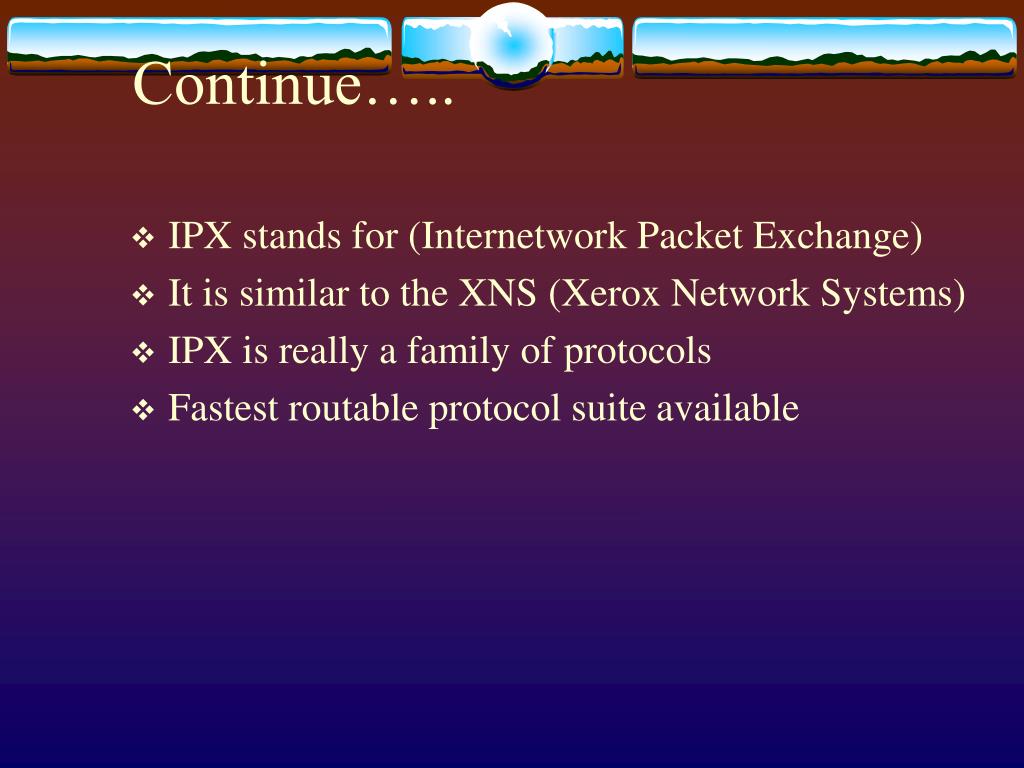 Continue…..

❖ IPX stands for (Internetwork Packet Exchange)
❖ It is similar to the XNS (Xerox Network Systems)
❖ IPX is really a family of protocols
❖ Fastest routable protocol suite available